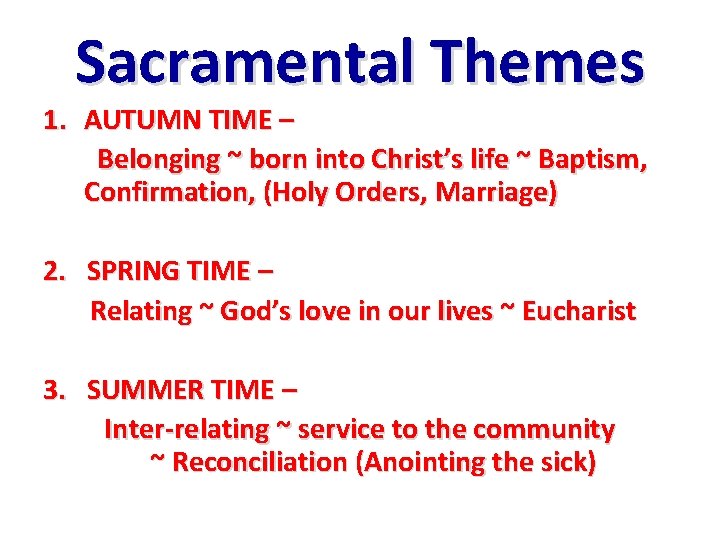 Sacramental Themes

1. AUTUMN TIME –
Belonging ~ born into Christ's life ~ Baptism, Confirmation, (Holy Orders, Marriage)

2. SPRING TIME –
Relating ~ God's love in our lives ~ Eucharist

3. SUMMER TIME –
Inter-relating ~ service to the community ~ Reconciliation (Anointing the sick)